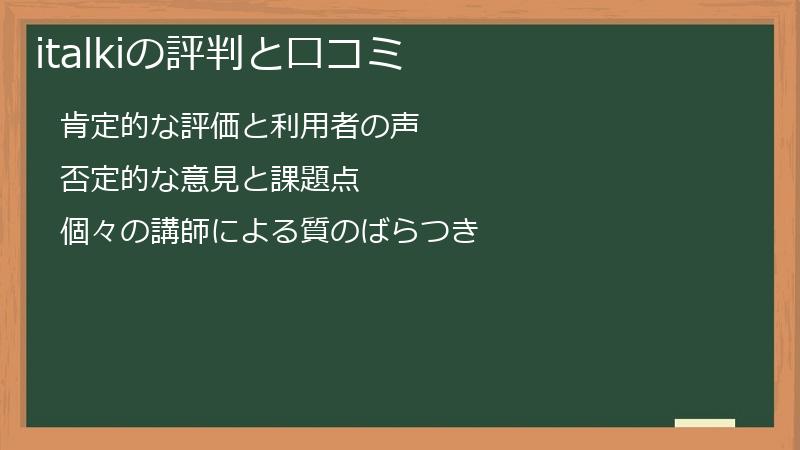 italkiの評判と口コミ

肯定的な評価と利用者の声

否定的な意見と課題点

個々の講師による質のばらつき